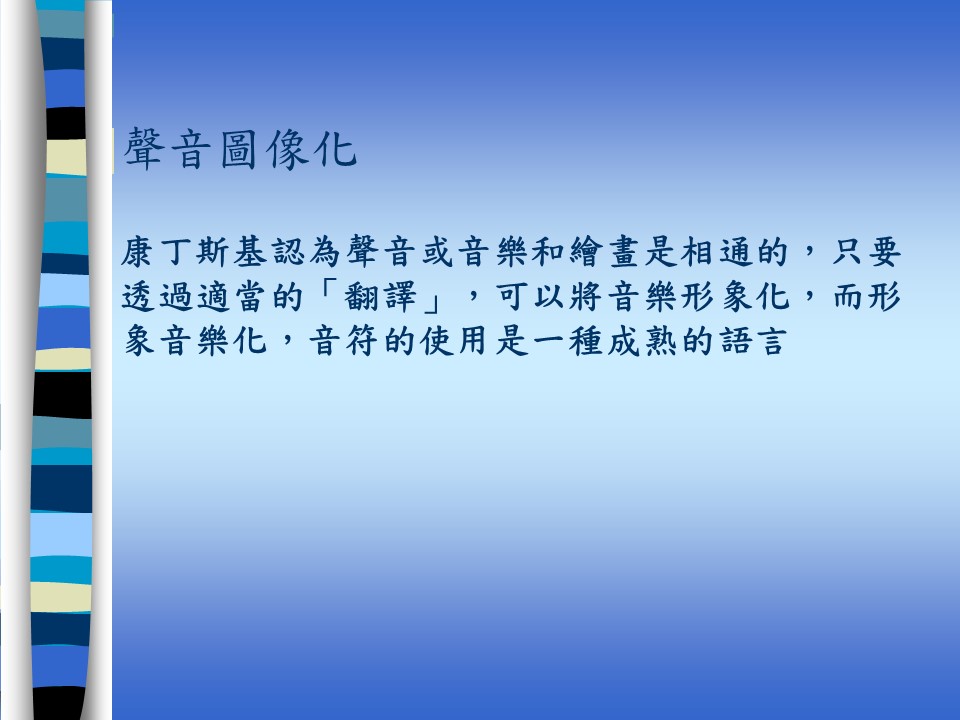 聲音圖像化

康丁斯基認為聲音或音樂和繪畫是相通的，只要透過適當的「翻譯」，可以將音樂形象化，而形象音樂化，音符的使用是一種成熟的語言